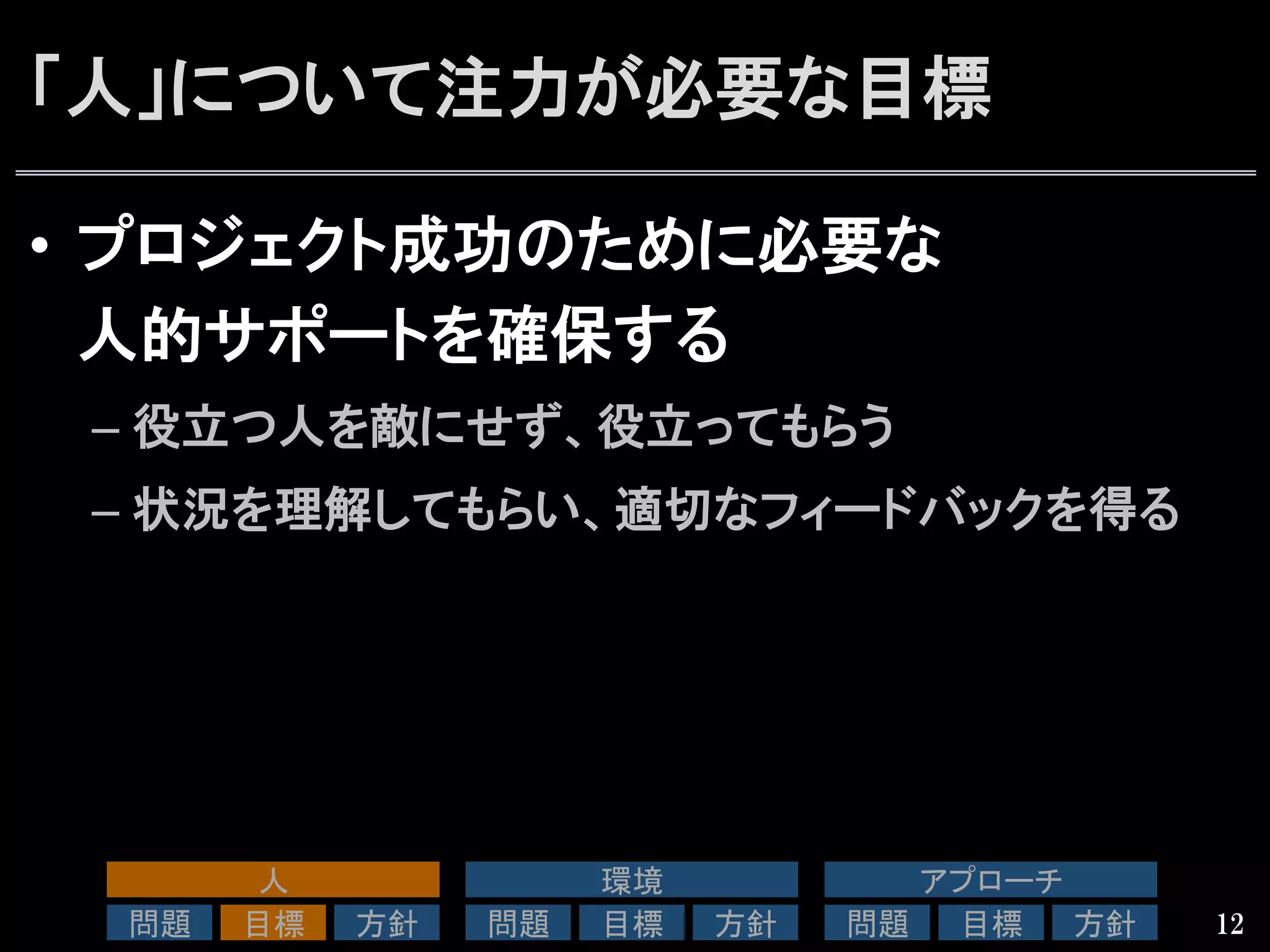 「人」について注力が必要な目標

• プロジェクト成功のために必要な人的サポートを確保する

– 役立つ人を敵にせず、役立ってもらう

– 状況を理解してもらい、適切なフィードバックを得る

人
問題 目標 方針
環境
問題 目標 方針
アプローチ
問題 目標 方針

12